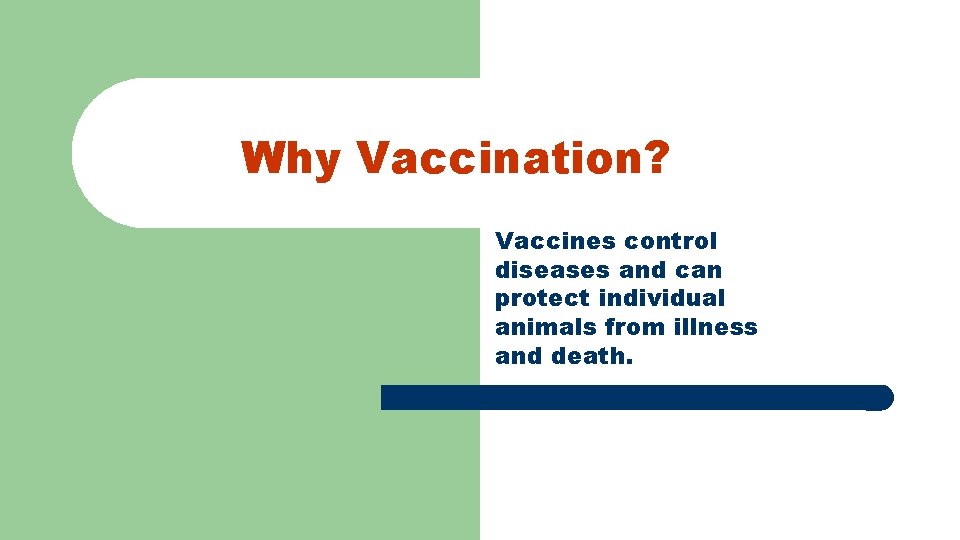 Why Vaccination?

Vaccines control diseases and can protect individual animals from illness and death.